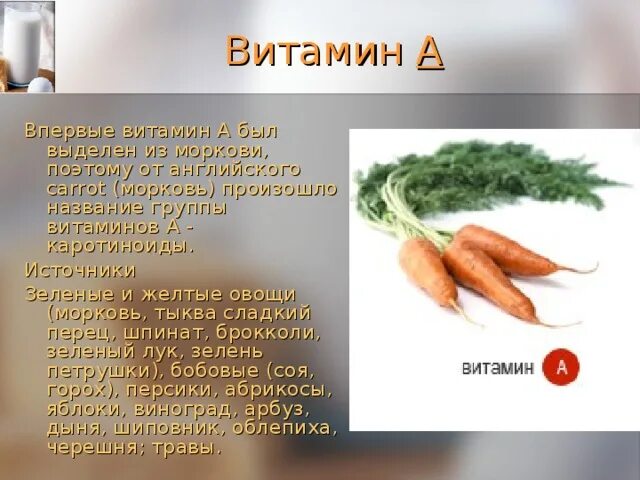 Витамин А

Впервые витамин А был выделен из моркови, поэтому от английского carrot (морковь) произошло название группы витаминов А - каротиноиды.

Источники

Зеленые и желтые овощи (морковь, тыква сладкий перец, шпинат, брокколи, зеленый лук, зелень петрушки), бобовые (соя, горох), персики, абрикосы, яблоки, виноград, арбуз, дыня, шиповник, облепиха, черешня; травы.

витамин А